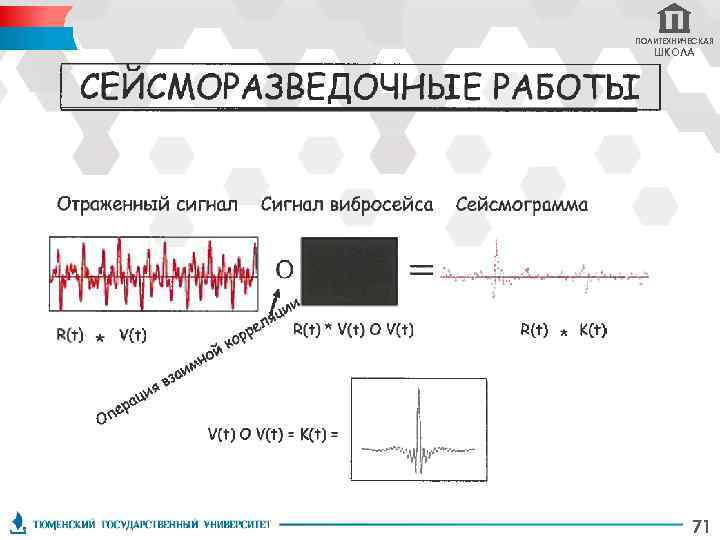 ПОЛИТЕХНИЧЕСКАЯ ШКОЛА

СЕЙСМОРАЗВЕДОЧНЫЕ РАБОТЫ

Отраженный сигнал Сигнал вибросейса Сейсмограмма

O =

R(t) * V(t)

R(t) * V(t) O V(t)

R(t) * K(t)

Операция взаимной корреляции

V(t) O V(t) = K(t) =

ТЮМЕНСКИЙ ГОСУДАРСТВЕННЫЙ УНИВЕРСИТЕТ

71